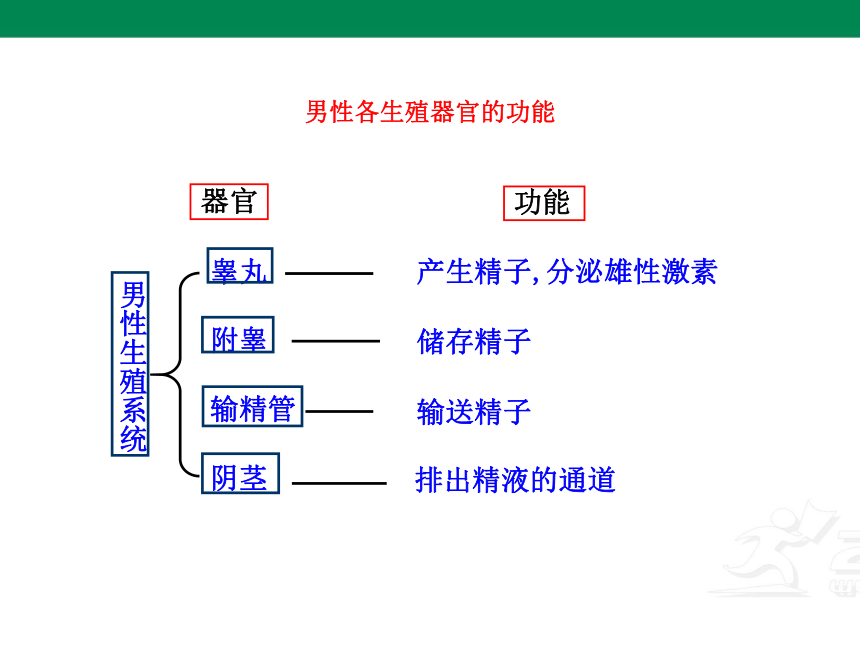 男性各生殖器官的功能

器官

功能

男性生殖系统

睾丸

产生精子, 分泌雄性激素

附睾

储存精子

输精管

输送精子

阴茎

排出精液的通道